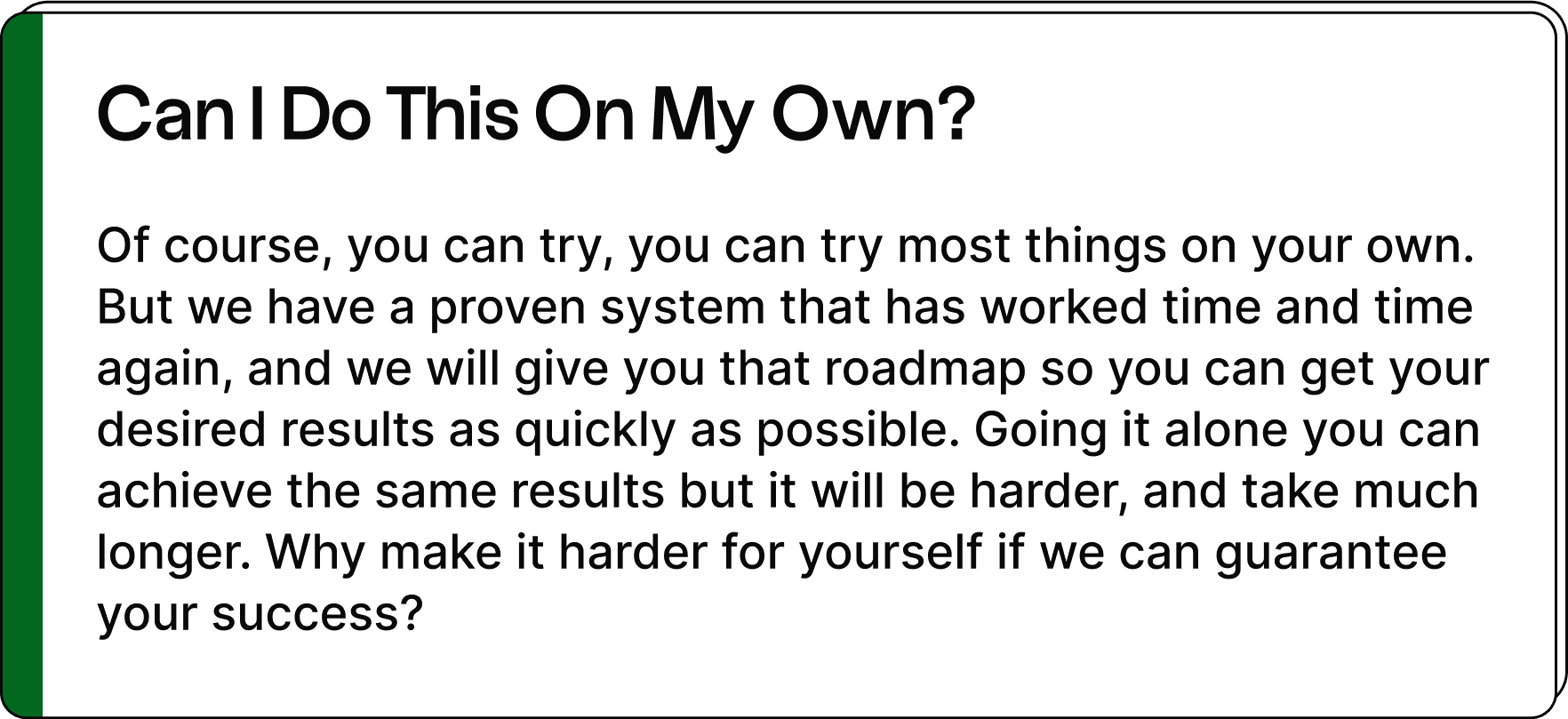 Can I Do This On My Own?

Of course, you can try, you can try most things on your own. But we have a proven system that has worked time and time again, and we will give you that roadmap so you can get your desired results as quickly as possible. Going it alone you can achieve the same results but it will be harder, and take much longer. Why make it harder for yourself if we can guarantee your success?